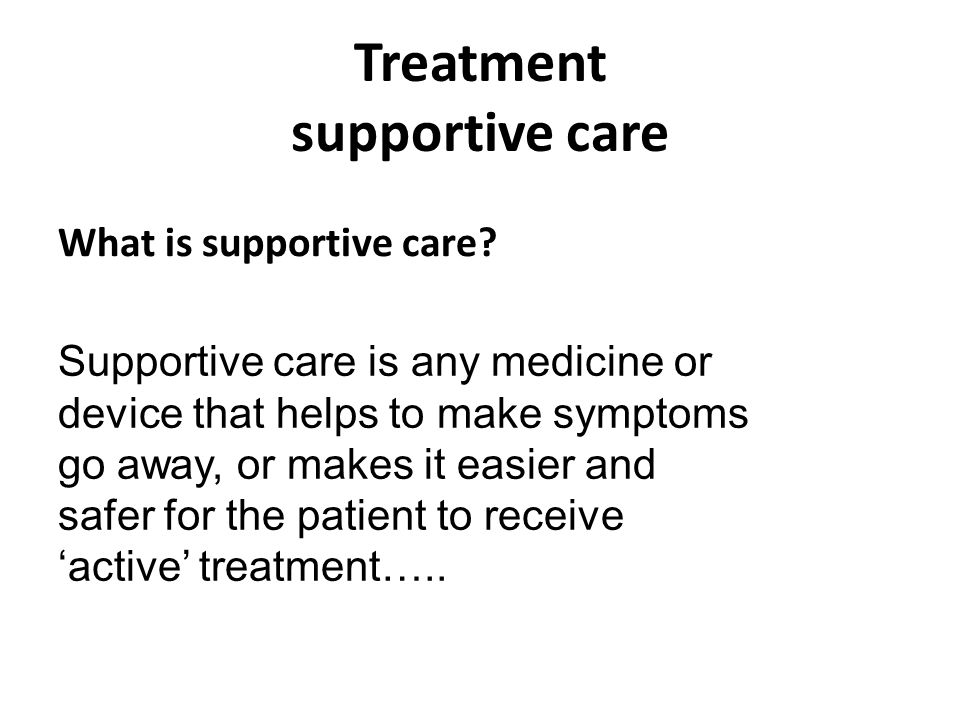 Treatment
supportive care

What is supportive care?

Supportive care is any medicine or device that helps to make symptoms go away, or makes it easier and safer for the patient to receive ‘active’ treatment…..